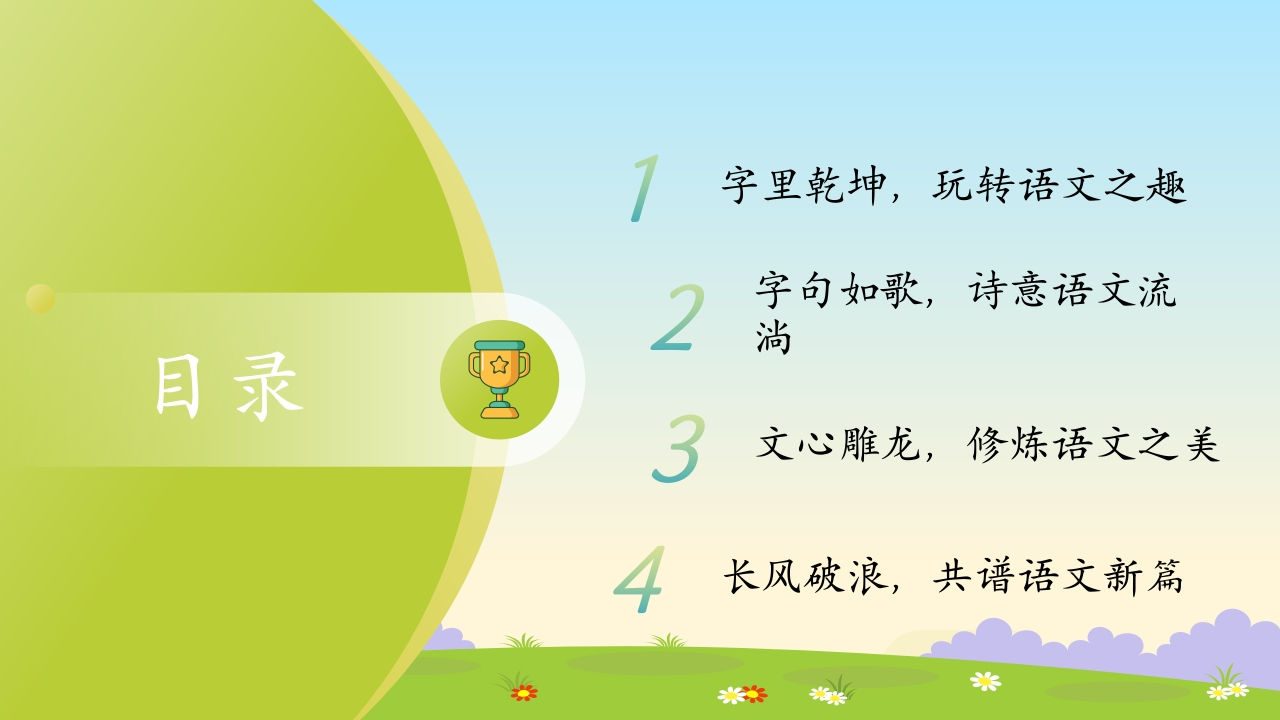 目录

1 字里乾坤，玩转语文之趣

2 字句如歌，诗意语文流淌

3 文心雕龙，修炼语文之美

4 长风破浪，共谱语文新篇